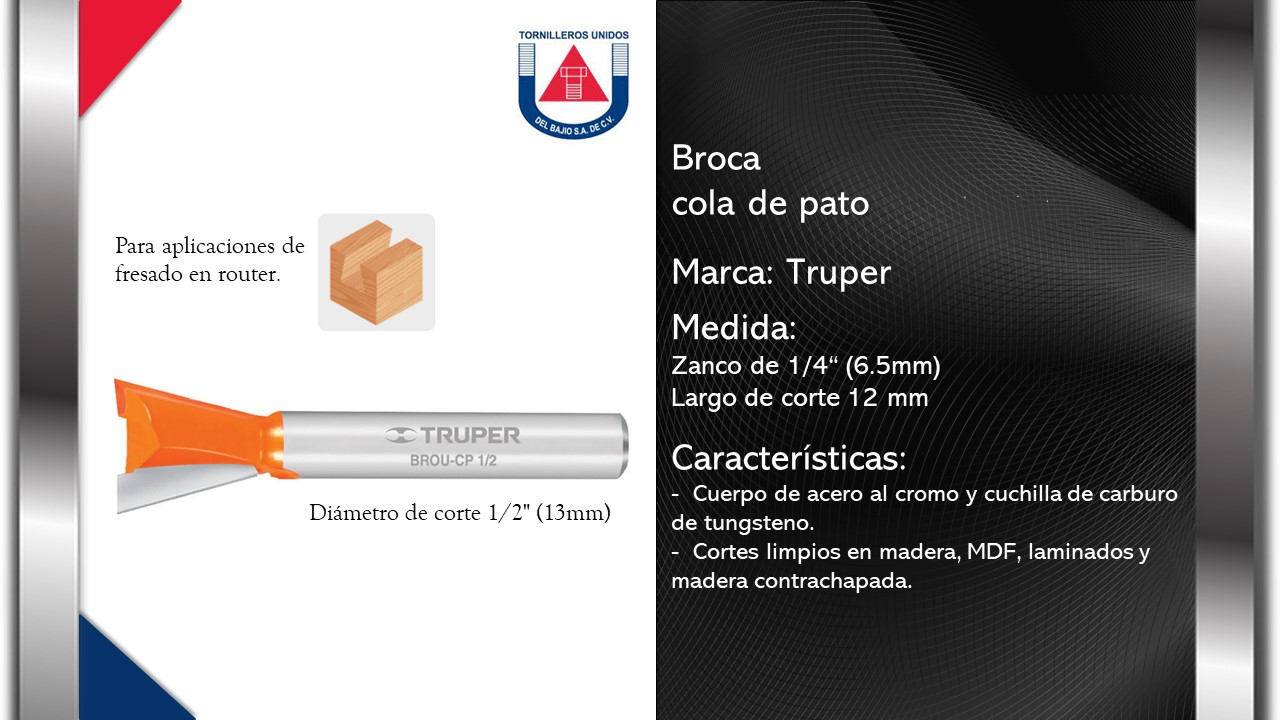 TORNILLEROS UNIDOS
DEL BAJIO S.A. DE C.V.

Para aplicaciones de fresado en router.

TRUPER
BROU-CP 1/2

Diámetro de corte 1/2" (13mm)

Broca
cola de pato

Marca: Truper

Medida:
Zanco de 1/4“ (6.5mm)
Largo de corte 12 mm

Características:
- Cuerpo de acero al cromo y cuchilla de carburo de tungsteno.
- Cortes limpios en madera, MDF, laminados y madera contrachapada.